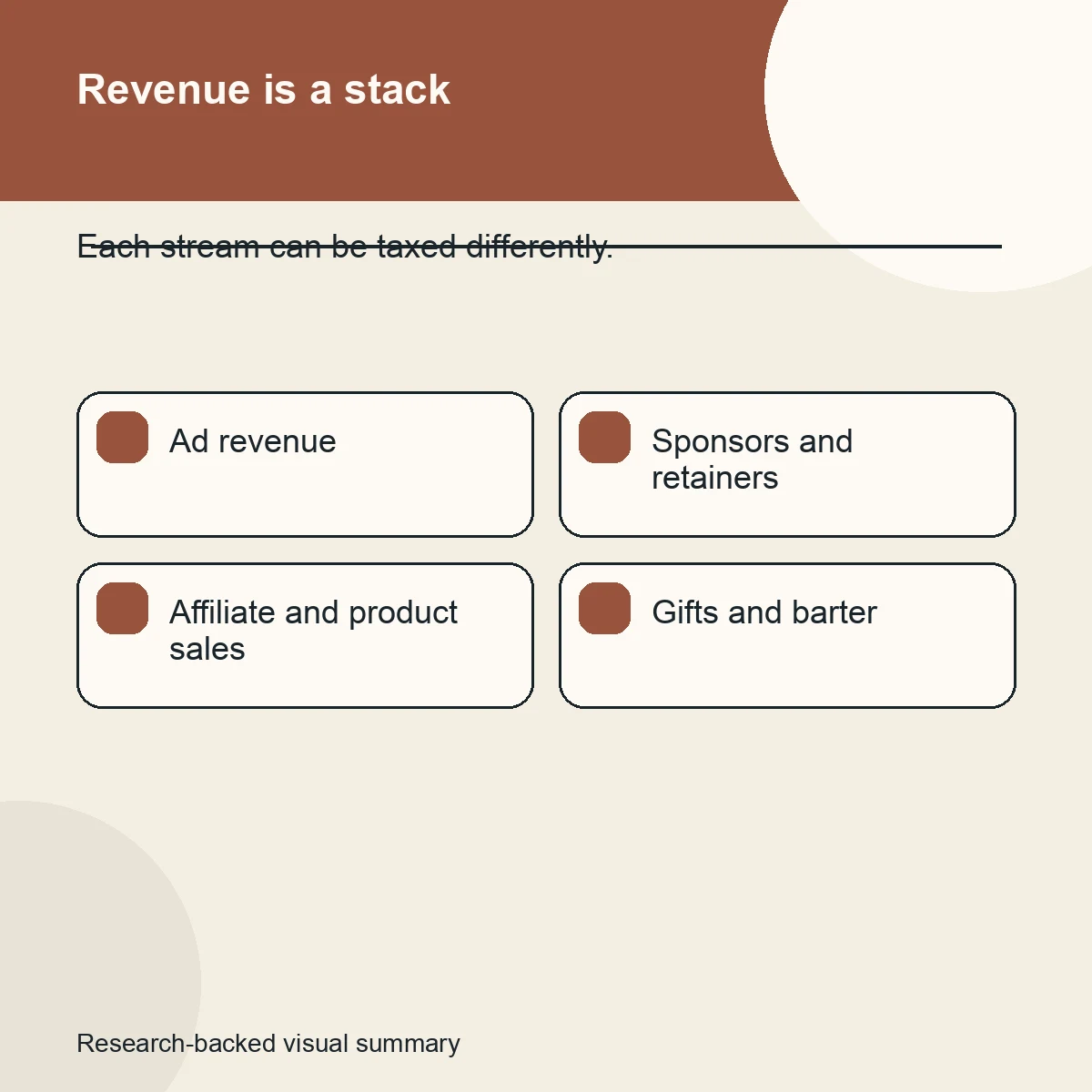 Revenue is a stack

Each stream can be taxed differently.

Ad revenue

Sponsors and retainers

Affiliate and product sales

Gifts and barter

Research-backed visual summary